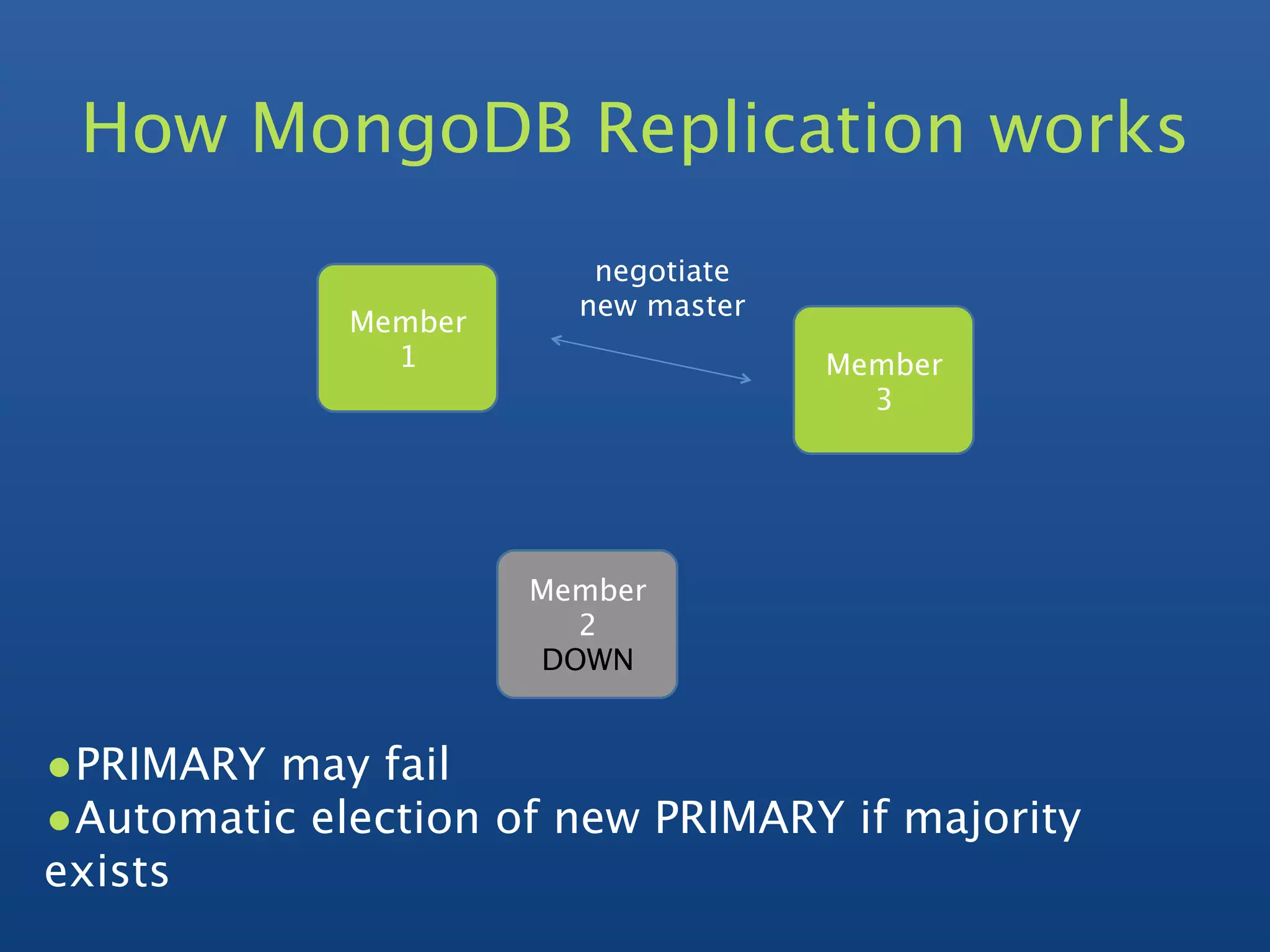 How MongoDB Replication works

Member 1

negotiate new master

Member 3

Member 2 DOWN

●PRIMARY may fail
●Automatic election of new PRIMARY if majority exists